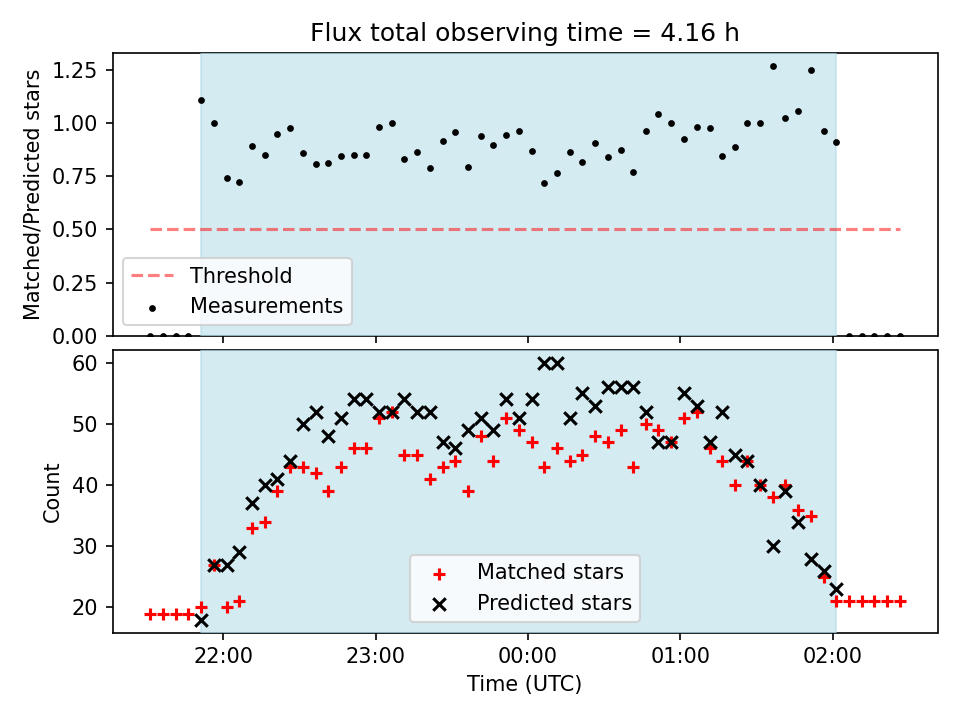 Flux total observing time = 4.16 h

Matched/Predicted stars

1.25
1.00
0.75
0.50
0.25
0.00

Threshold
Measurements

Count

60
50
40
30
20

Matched stars
Predicted stars

22:00
23:00
00:00
01:00
02:00

Time (UTC)